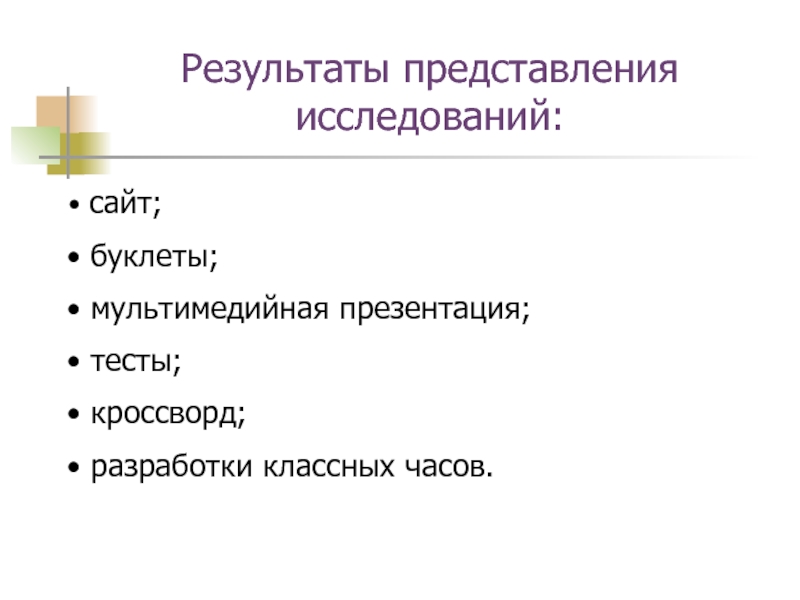 Результаты представления исследований:

• сайт;
• буклеты;
• мультимедийная презентация;
• тесты;
• кроссворд;
• разработки классных часов.